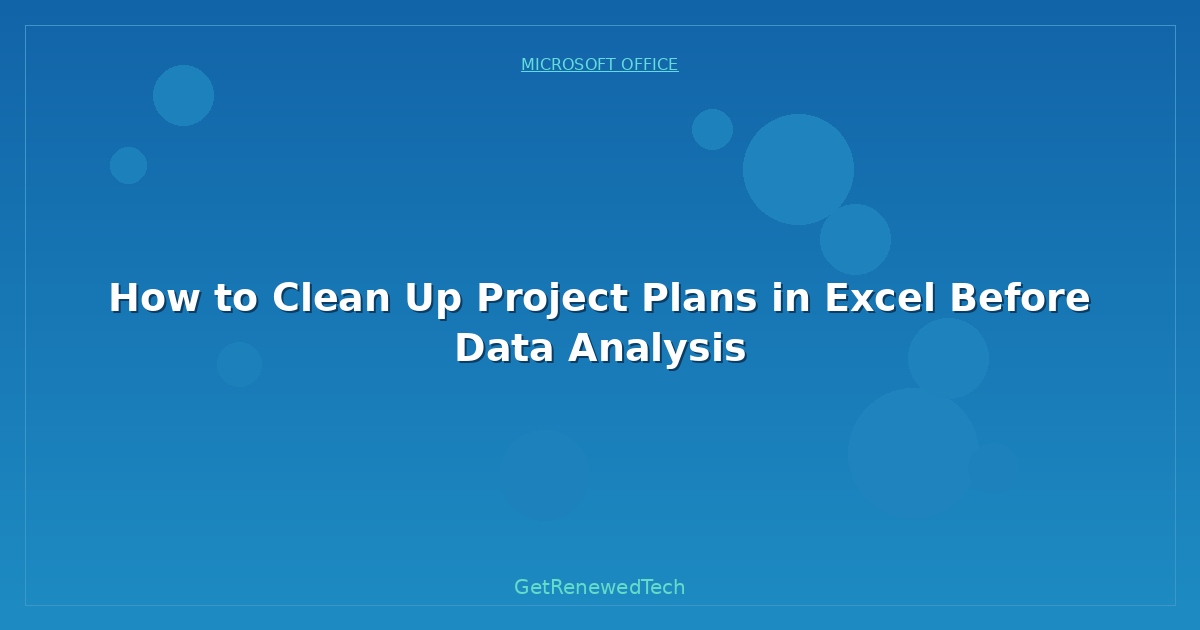 MICROSOFT OFFICE

How to Clean Up Project Plans in Excel Before Data Analysis

GetRenewedTech